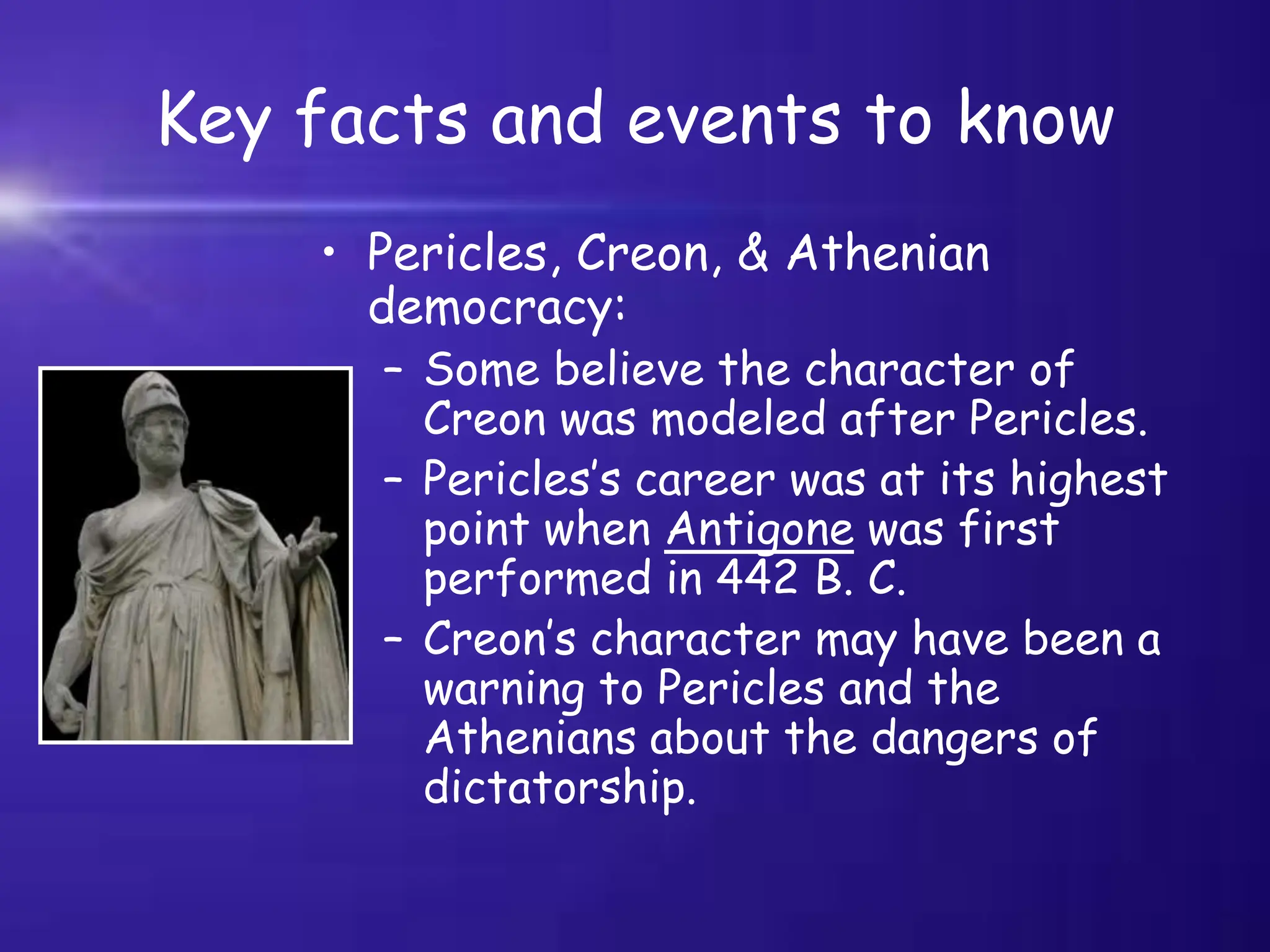 Key facts and events to know

• Pericles, Creon, & Athenian democracy:
– Some believe the character of Creon was modeled after Pericles.
– Pericles's career was at its highest point when Antigone was first performed in 442 B. C.
– Creon's character may have been a warning to Pericles and the Athenians about the dangers of dictatorship.